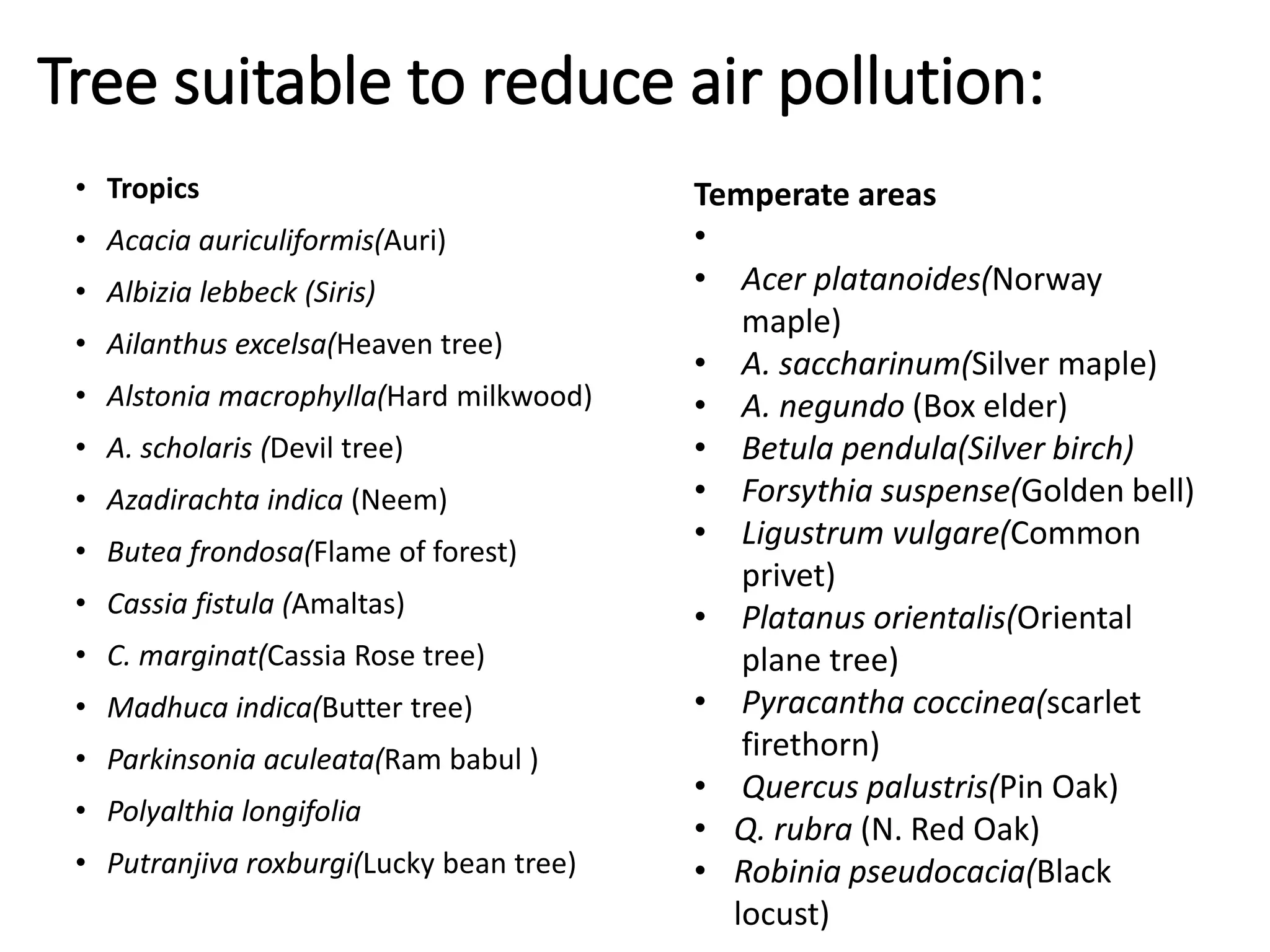 Tree suitable to reduce air pollution:

• Tropics
• Acacia auriculiformis(Auri)
• Albizia lebbeck (Siris)
• Ailanthus excelsa(Heaven tree)
• Alstonia macrophylla(Hard milkwood)
• A. scholaris (Devil tree)
• Azadirachta indica (Neem)
• Butea frondosa(Flame of forest)
• Cassia fistula (Amaltas)
• C. marginat(Cassia Rose tree)
• Madhuca indica(Butter tree)
• Parkinsonia aculeata(Ram babul )
• Polyalthia longifolia
• Putranjiva roxburgi(Lucky bean tree)

Temperate areas
•
• Acer platanoides(Norway maple)
• A. saccharinum(Silver maple)
• A. negundo (Box elder)
• Betula pendula(Silver birch)
• Forsythia suspense(Golden bell)
• Ligustrum vulgare(Common privet)
• Platanus orientalis(Oriental plane tree)
• Pyracantha coccinea(scarlet firethorn)
• Quercus palustris(Pin Oak)
• Q. rubra (N. Red Oak)
• Robinia pseudocacia(Black locust)